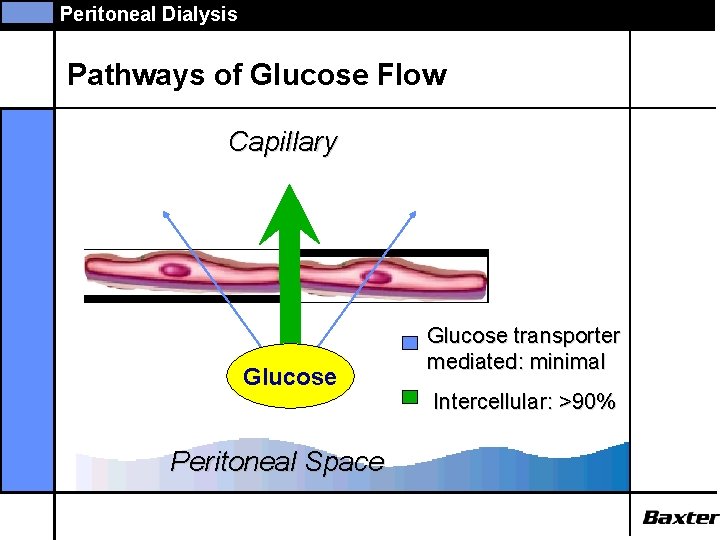 Peritoneal Dialysis

Pathways of Glucose Flow

Capillary

Glucose

Glucose transporter mediated: minimal

Intercellular: >90%

Peritoneal Space

Baxter